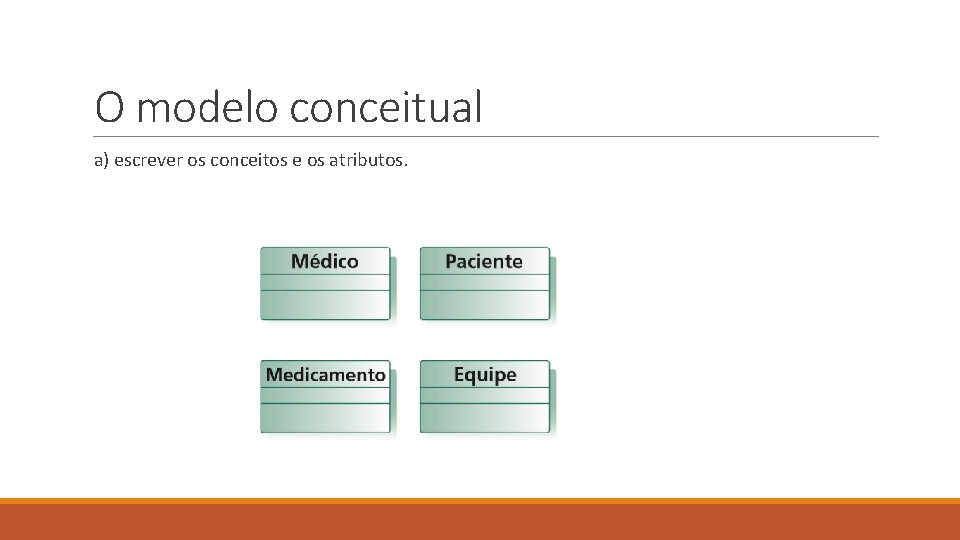 O modelo conceitual

a) escrever os conceitos e os atributos.

Médico

Paciente

Medicamento

Equipe